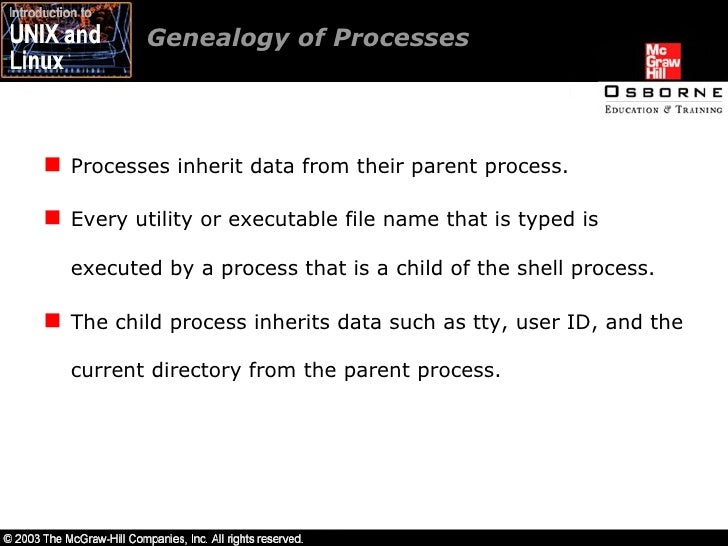 Introduction to UNIX and Linux

Genealogy of Processes

Mc Graw Hill

OSBORNE
EDUCATION & TRAINING

Processes inherit data from their parent process.

Every utility or executable file name that is typed is executed by a process that is a child of the shell process.

The child process inherits data such as tty, user ID, and the current directory from the parent process.

© 2003 The McGraw-Hill Companies, Inc. All rights reserved.